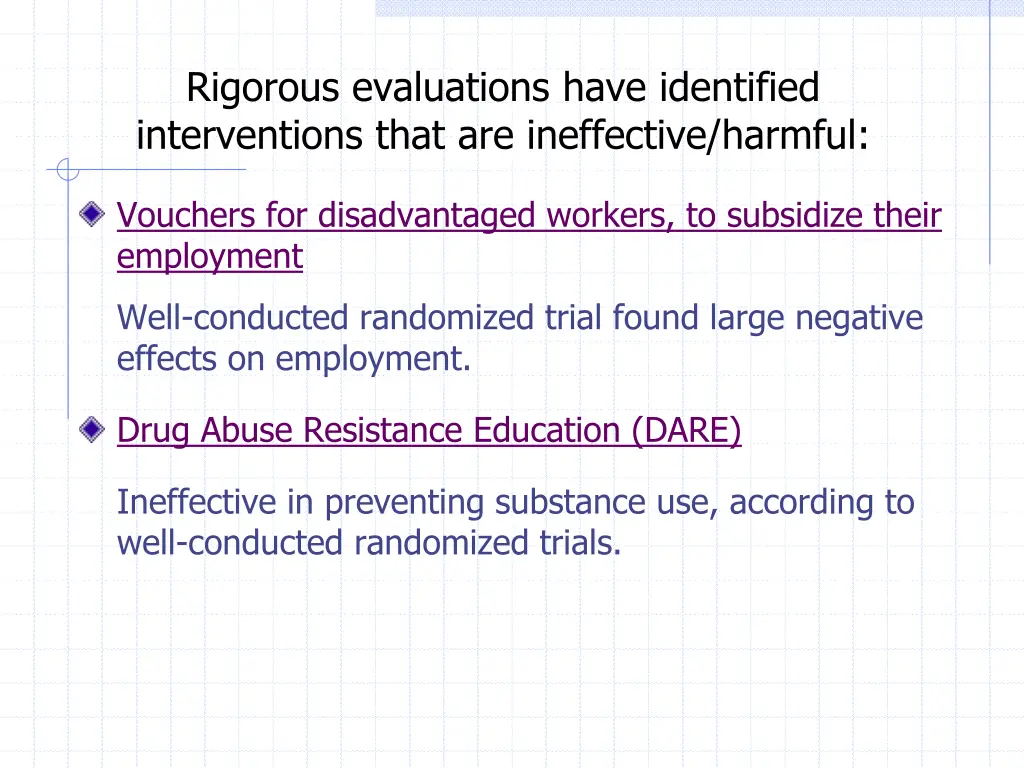 Rigorous evaluations have identified interventions that are ineffective/harmful:

Vouchers for disadvantaged workers, to subsidize their employment

Well-conducted randomized trial found large negative effects on employment.

Drug Abuse Resistance Education (DARE)

Ineffective in preventing substance use, according to well-conducted randomized trials.